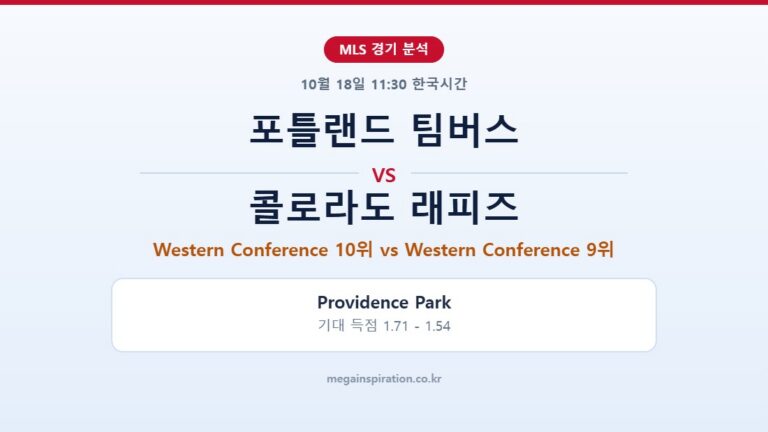 MLS 경기 분석

10월 18일 11:30 한국시간

포틀랜드 팀버스

VS

콜로라도 래피즈

Western Conference 10위 vs Western Conference 9위

Providence Park

기대 득점 1.71 - 1.54

megainspiration.co.kr